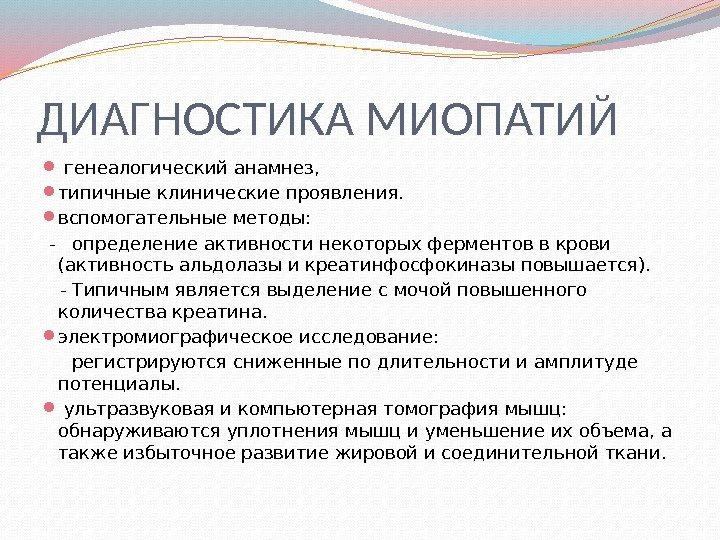 ДИАГНОСТИКА МИОПАТИЙ

генеалогический анамнез,

типичные клинические проявления.

вспомогательные методы:

- определение активности некоторых ферментов в крови (активность альдолазы и креатинфосфокиназы повышается).

- Типичным является выделение с мочой повышенного количества креатина.

электромиографическое исследование:

регистрируются сниженные по длительности и амплитуде потенциалы.

ультразвуковая и компьютерная томография мышц: обнаруживаются уплотнения мышц и уменьшение их объема, а также избыточное развитие жировой и соединительной ткани.